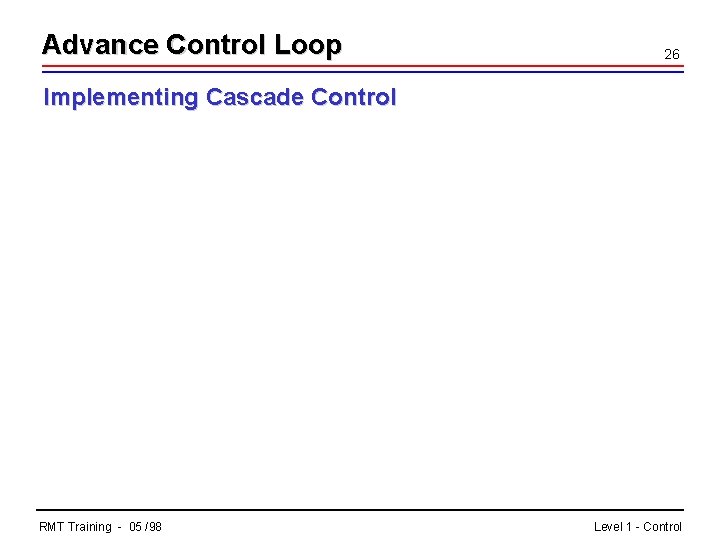 Advance Control Loop

26

Implementing Cascade Control

RMT Training - 05 /98

Level 1 - Control